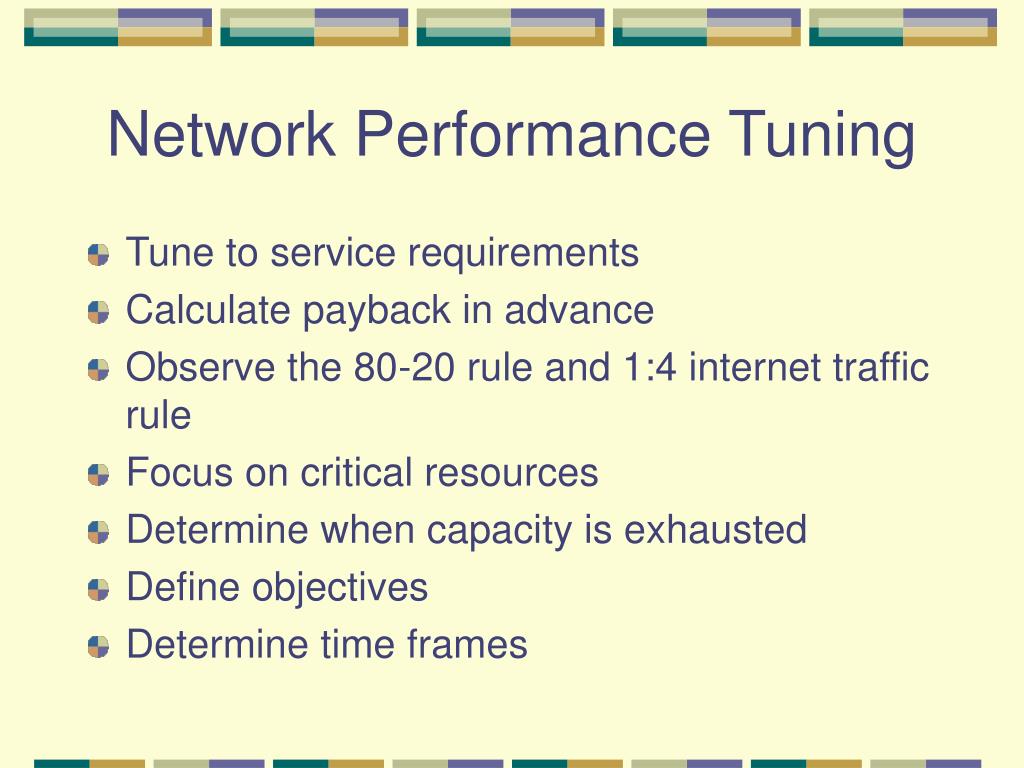 Network Performance Tuning

Tune to service requirements
Calculate payback in advance
Observe the 80-20 rule and 1:4 internet traffic rule
Focus on critical resources
Determine when capacity is exhausted
Define objectives
Determine time frames